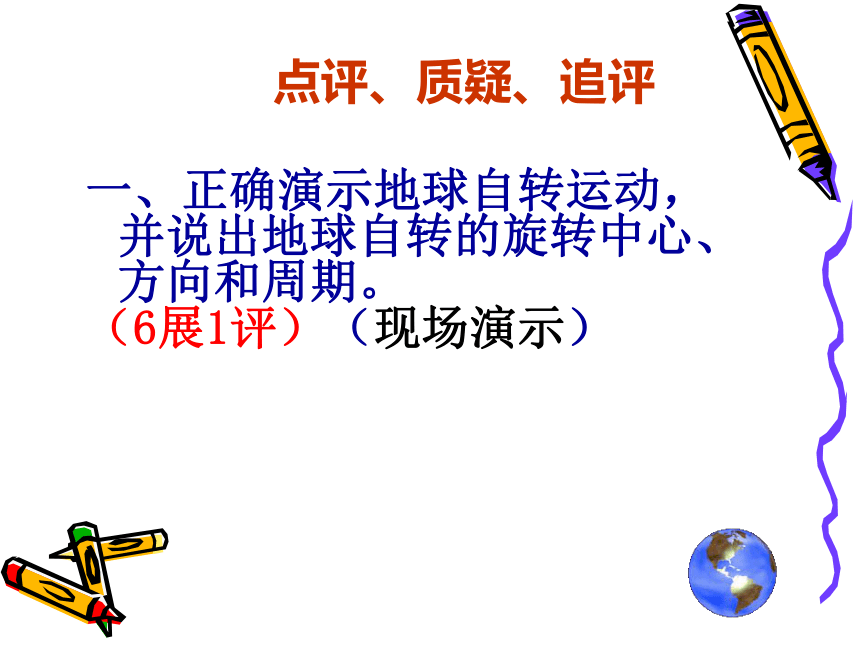 点评、质疑、追评

一、正确演示地球自转运动，并说出地球自转的旋转中心、方向和周期。

（6展1评）（现场演示）